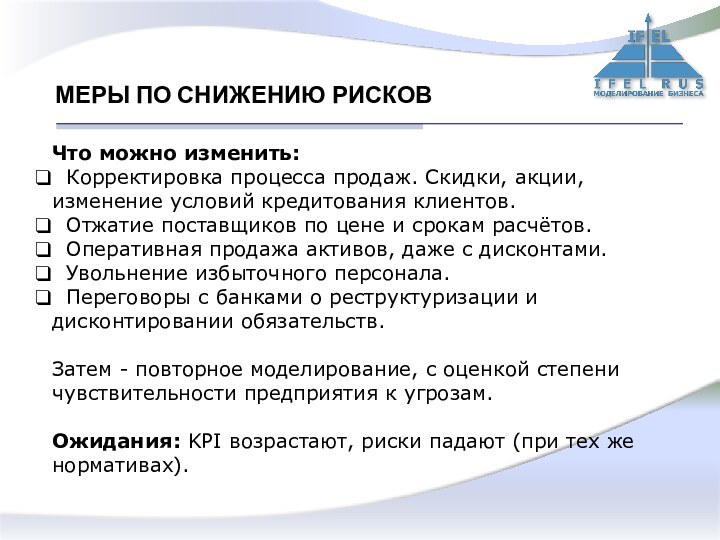 IFEL
IFEL RUS
МОДЕЛИРОВАНИЕ БИЗНЕСА

МЕРЫ ПО СНИЖЕНИЮ РИСКОВ

Что можно изменить:
❑ Корректировка процесса продаж. Скидки, акции, изменение условий кредитования клиентов.
❑ Отжатие поставщиков по цене и срокам расчётов.
❑ Оперативная продажа активов, даже с дисконтами.
❑ Увольнение избыточного персонала.
❑ Переговоры с банками о реструктуризации и дисконтировании обязательств.

Затем - повторное моделирование, с оценкой степени чувствительности предприятия к угрозам.

Ожидания: KPI возрастают, риски падают (при тех же нормативах).